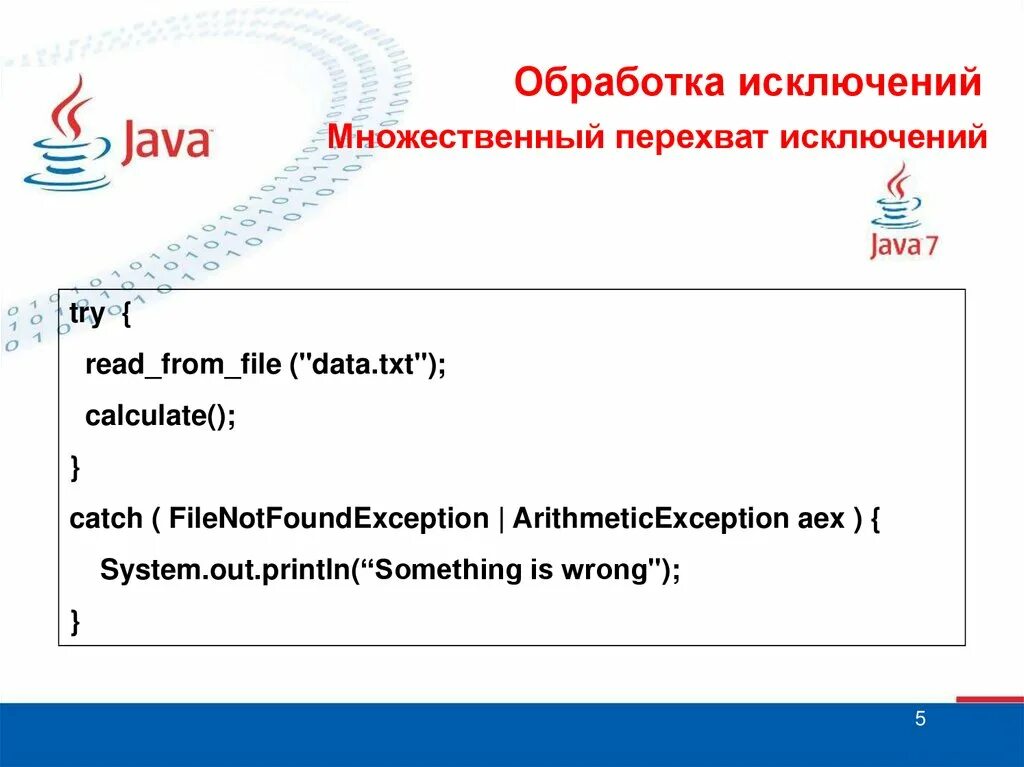 Java

Обработка исключений

Множественный перехват исключений

Java 7

try {
read_from_file ("data.txt");
calculate();
}
catch ( FileNotFoundException | ArithmeticException aex ) {
System.out.println(“Something is wrong");
}

5